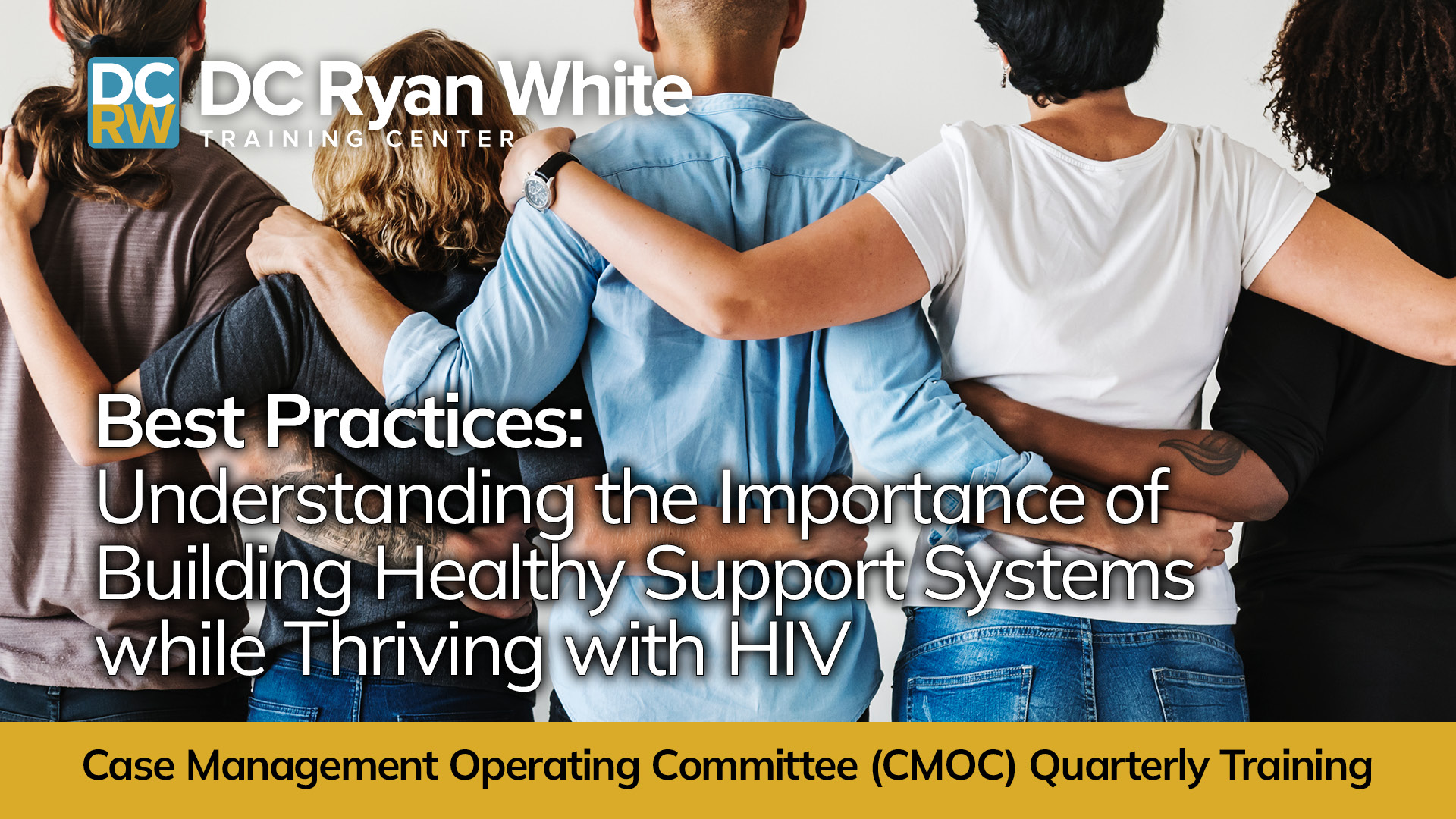 DC RW DC Ryan White
TRAINING CENTER

Best Practices:
Understanding the Importance of Building Healthy Support Systems while Thriving with HIV

Case Management Operating Committee (CMOC) Quarterly Training